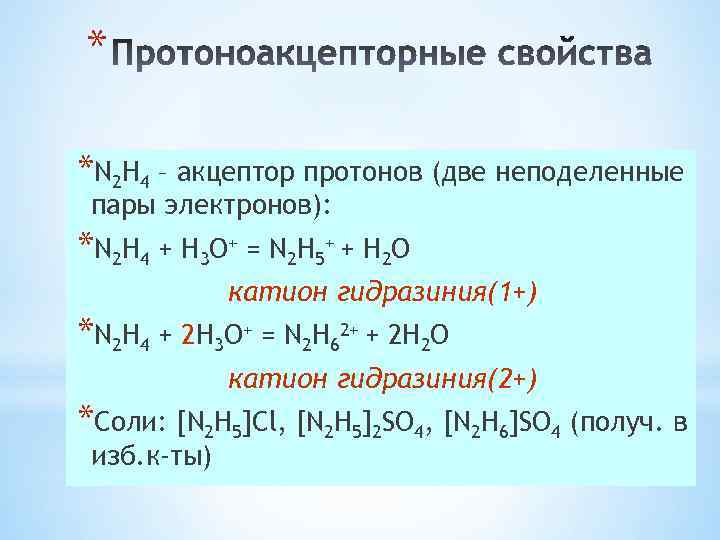 * Протоноакцепторные свойства

* $N_2H_4$ – акцептор протонов (две неподеленные пары электронов):

* $N_2H_4 + H_3O^+ = N_2H_5^+ + H_2O$

катион гидразиния(1+)

* $N_2H_4 + 2H_3O^+ = N_2H_6^{2+} + 2H_2O$

катион гидразиния(2+)

* Соли: $[N_2H_5]Cl$, $[N_2H_5]_2SO_4$, $[N_2H_6]SO_4$ (получ. в изб.к-ты)